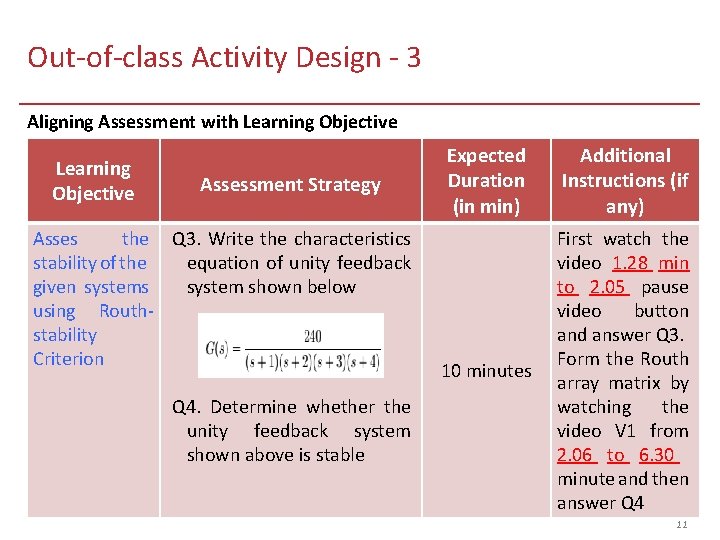 Out-of-class Activity Design - 3

Aligning Assessment with Learning Objective

| Learning Objective | Assessment Strategy | Expected Duration (in min) | Additional Instructions (if any) |
|---|---|---|---|
| Asses the stability of the given systems using Routh-stability Criterion | Q3. Write the characteristics equation of unity feedback system shown below $G(s) = \frac{240}{(s+1)(s+2)(s+3)(s+4)}$ Q4. Determine whether the unity feedback system shown above is stable | 10 minutes | First watch the video 1.28 min to 2.05 pause video button and answer Q3. Form the Routh array matrix by watching the video V1 from 2.06 to 6.30 minute and then answer Q4 |

11